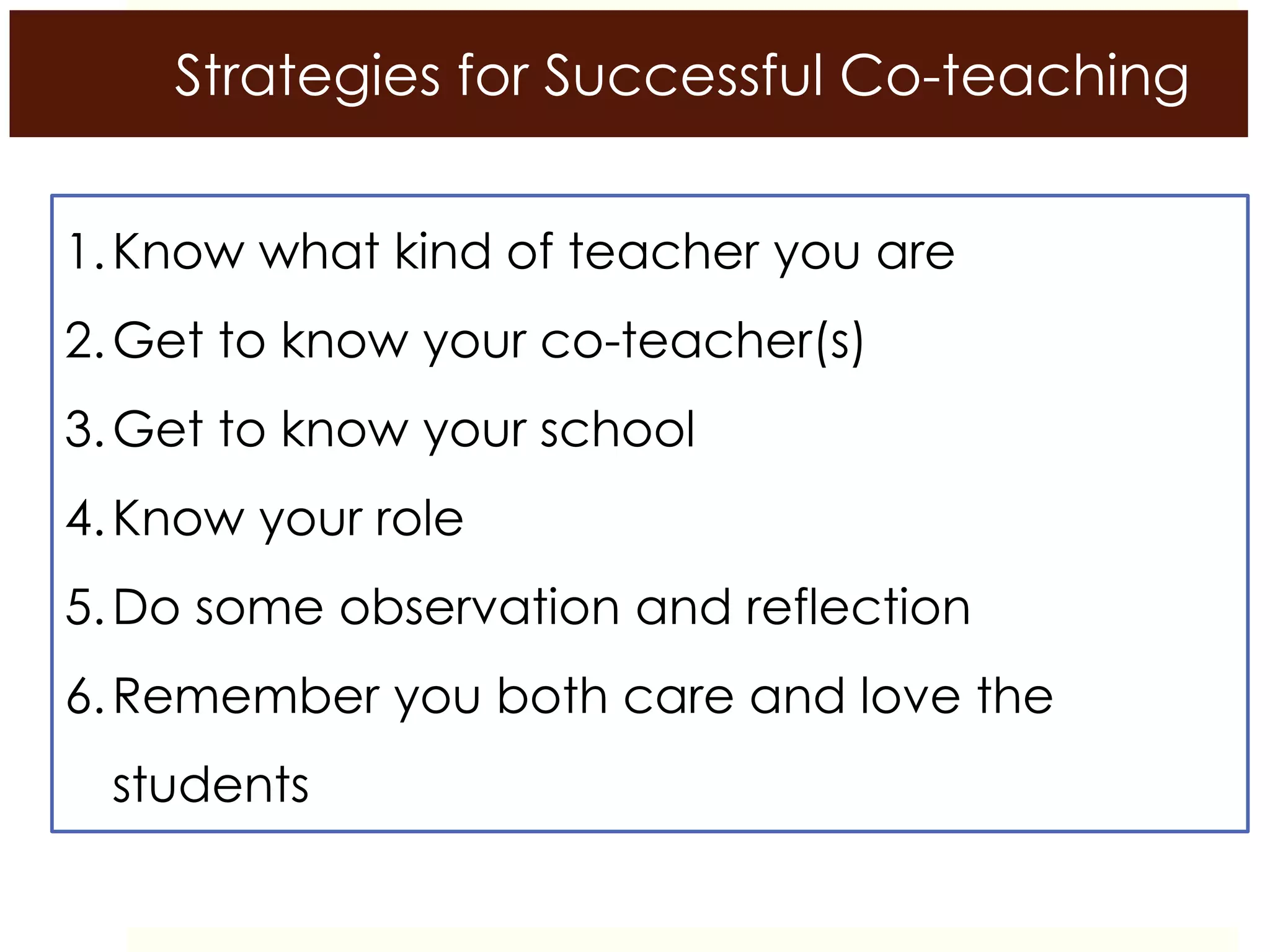 Strategies for Successful Co-teaching

1. Know what kind of teacher you are
2. Get to know your co-teacher(s)
3. Get to know your school
4. Know your role
5. Do some observation and reflection
6. Remember you both care and love the students